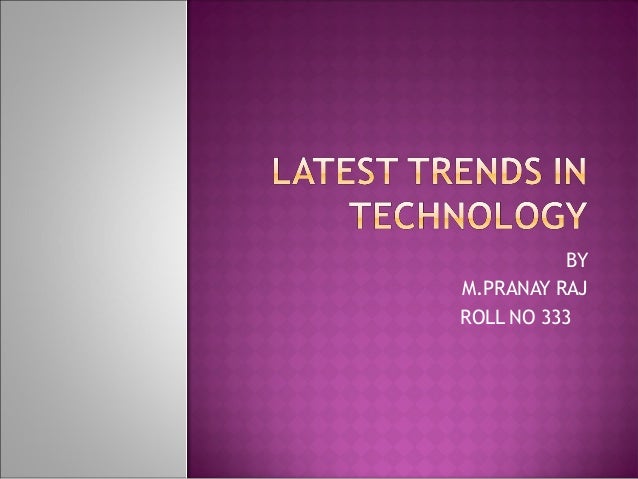 LATEST TRENDS IN TECHNOLOGY

BY
M.PRANAY RAJ
ROLL NO 333